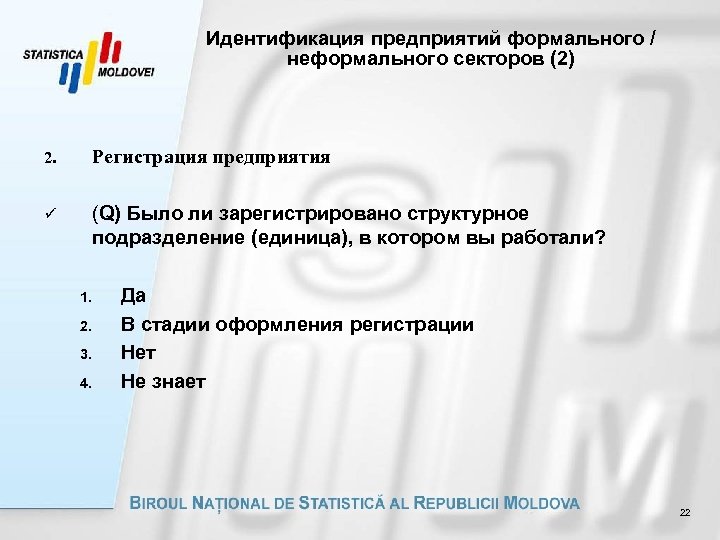 STATISTICA MOLDOVEI

Идентификация предприятий формального / неформального секторов (2)

2. Регистрация предприятия

✓ (Q) Было ли зарегистрировано структурное подразделение (единица), в котором вы работали?

1. Да
2. В стадии оформления регистрации
3. Нет
4. Не знает

BIROUL NAȚIONAL DE STATISTICĂ AL REPUBLICII MOLDOVA

22